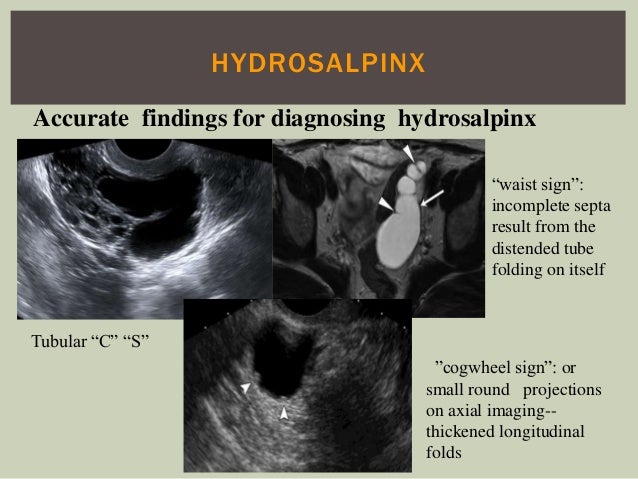 HYDROSALPINX

Accurate findings for diagnosing hydrosalpinx

“waist sign”: incomplete septa result from the distended tube folding on itself

Tubular “C” “S”

”cogwheel sign”: or small round projections on axial imaging-- thickened longitudinal folds